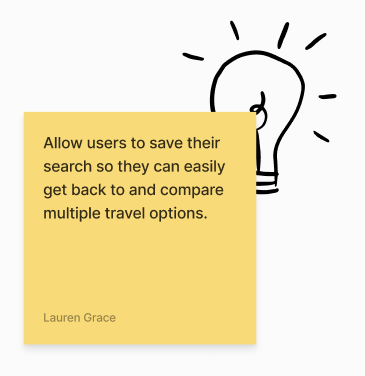 Allow users to save their search so they can easily get back to and compare multiple travel options.

Lauren Grace